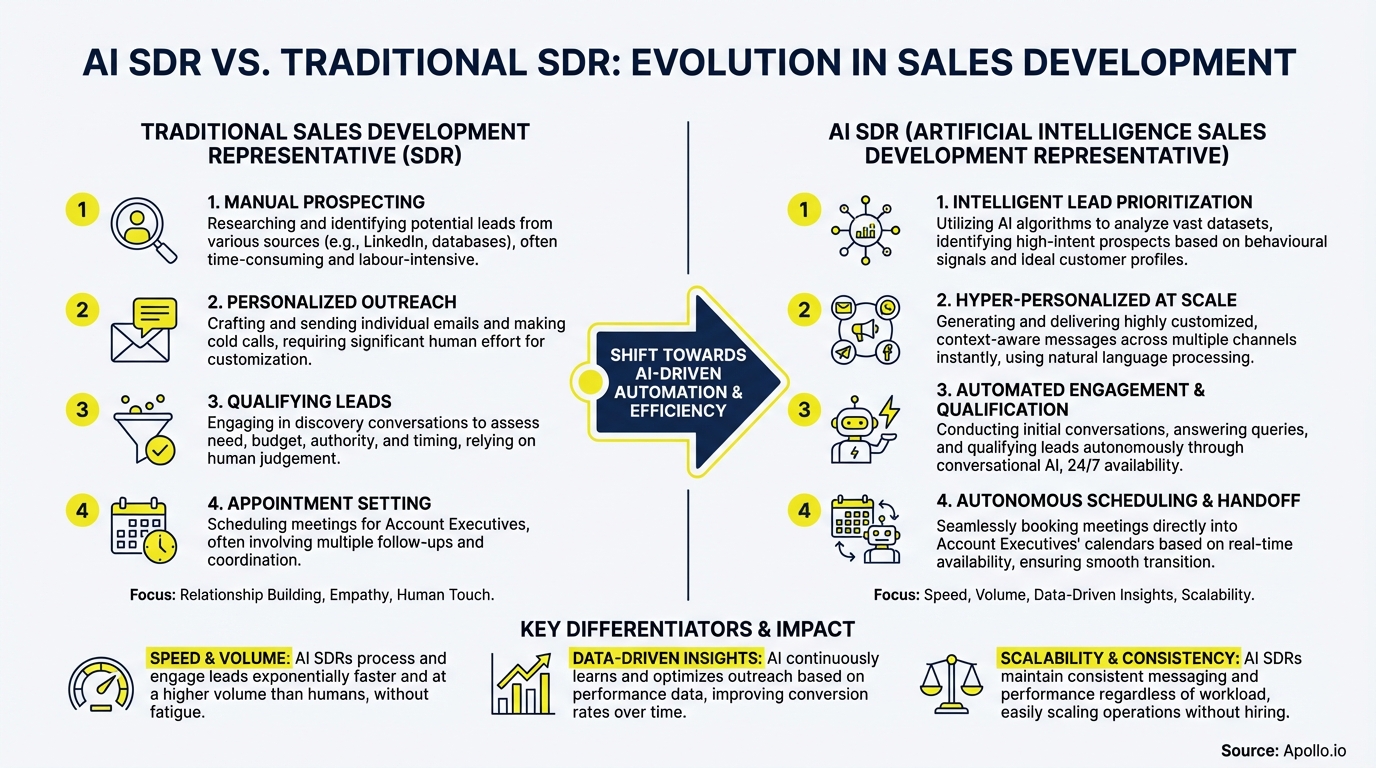 AI SDR VS. TRADITIONAL SDR: EVOLUTION IN SALES DEVELOPMENT

TRADITIONAL SALES DEVELOPMENT REPRESENTATIVE (SDR)

1

1. MANUAL PROSPECTING
Researching and identifying potential leads from various sources (e.g., LinkedIn, databases), often time-consuming and labour-intensive.

2

2. PERSONALIZED OUTREACH
Crafting and sending individual emails and making cold calls, requiring significant human effort for customization.

3

3. QUALIFYING LEADS
Engaging in discovery conversations to assess need, budget, authority, and timing, relying on human judgement.

4

4. APPOINTMENT SETTING
Scheduling meetings for Account Executives, often involving multiple follow-ups and coordination.

Focus: Relationship Building, Empathy, Human Touch.

SHIFT TOWARDS AI-DRIVEN AUTOMATION & EFFICIENCY

AI SDR (ARTIFICIAL INTELLIGENCE SALES DEVELOPMENT REPRESENTATIVE)

1

1. INTELLIGENT LEAD PRIORITIZATION
Utilizing AI algorithms to analyze vast datasets, identifying high-intent prospects based on behavioural signals and ideal customer profiles.

2

2. HYPER-PERSONALIZED AT SCALE
Generating and delivering highly customized, context-aware messages across multiple channels instantly, using natural language processing.

3

3. AUTOMATED ENGAGEMENT & QUALIFICATION
Conducting initial conversations, answering queries, and qualifying leads autonomously through conversational AI, 24/7 availability.

4

4. AUTONOMOUS SCHEDULING & HANDOFF
Seamlessly booking meetings directly into Account Executives' calendars based on real-time availability, ensuring smooth transition.

Focus: Speed, Volume, Data-Driven Insights, Scalability.

KEY DIFFERENTIATORS & IMPACT

SPEED & VOLUME: AI SDRs process and engage leads exponentially faster and at a higher volume than humans, without fatigue.

DATA-DRIVEN INSIGHTS: AI continuously learns and optimizes outreach based on performance data, improving conversion rates over time.

SCALABILITY & CONSISTENCY: AI SDRs maintain consistent messaging and performance regardless of workload, easily scaling operations without hiring.

Source: Apollo.io